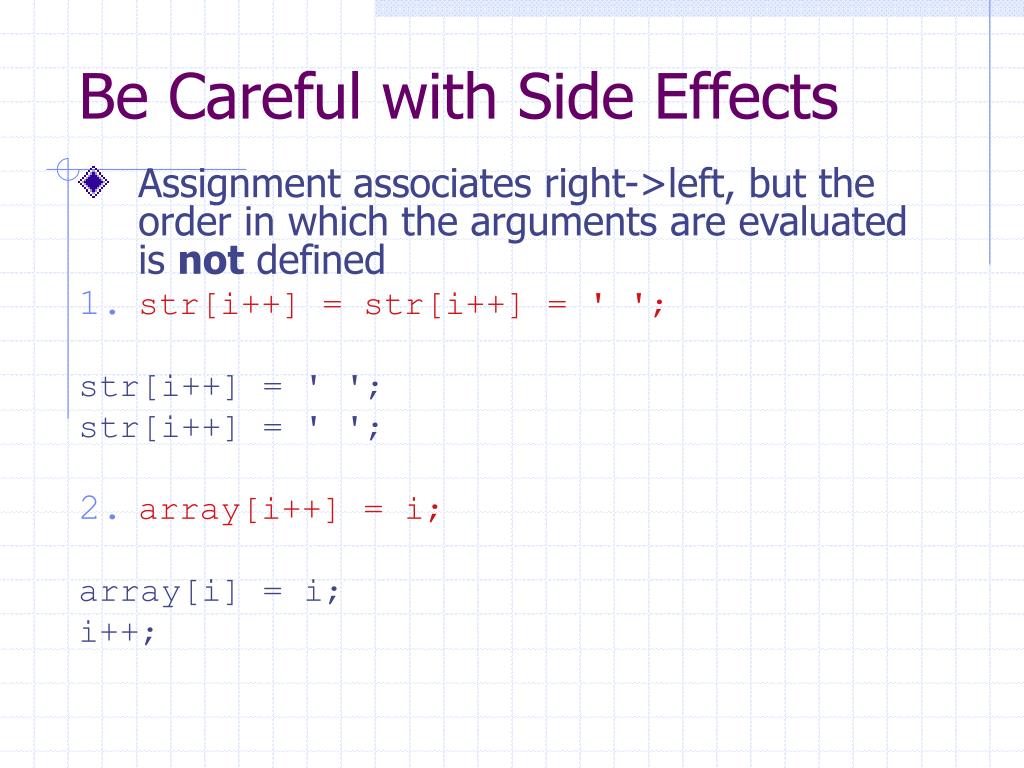 Be Careful with Side Effects

Assignment associates right->left, but the order in which the arguments are evaluated is **not** defined

1. str[i++] = str[i++] = ' ';

str[i++] = ' ';
str[i++] = ' ';

2. array[i++] = i;

array[i] = i;
i++;